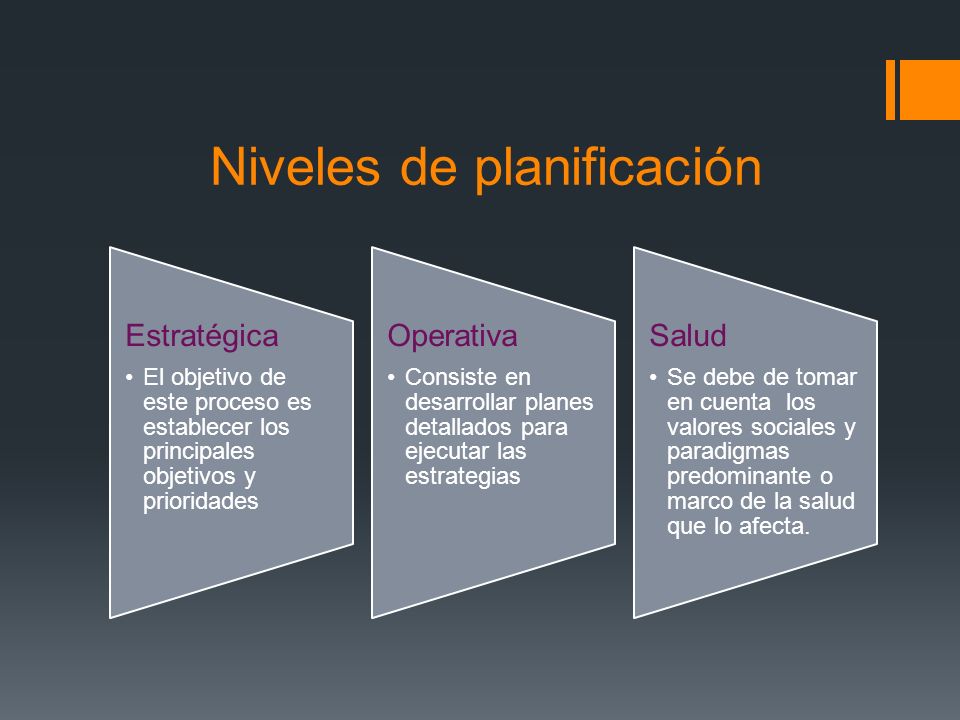 Niveles de planificación

Estratégica
• El objetivo de este proceso es establecer los principales objetivos y prioridades

Operativa
• Consiste en desarrollar planes detallados para ejecutar las estrategias

Salud
• Se debe de tomar en cuenta los valores sociales y paradigmas predominante o marco de la salud que lo afecta.